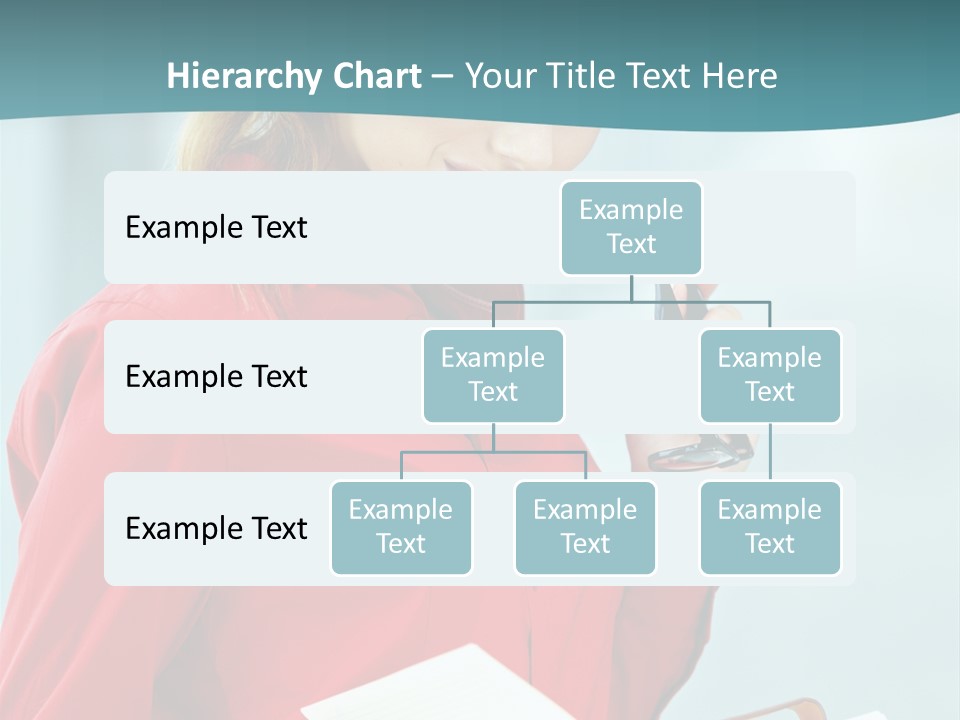 Hierarchy Chart – Your Title Text Here

Example Text

Example Text

Example Text

Example Text

Example Text

Example Text

Example Text

Example Text

Example Text